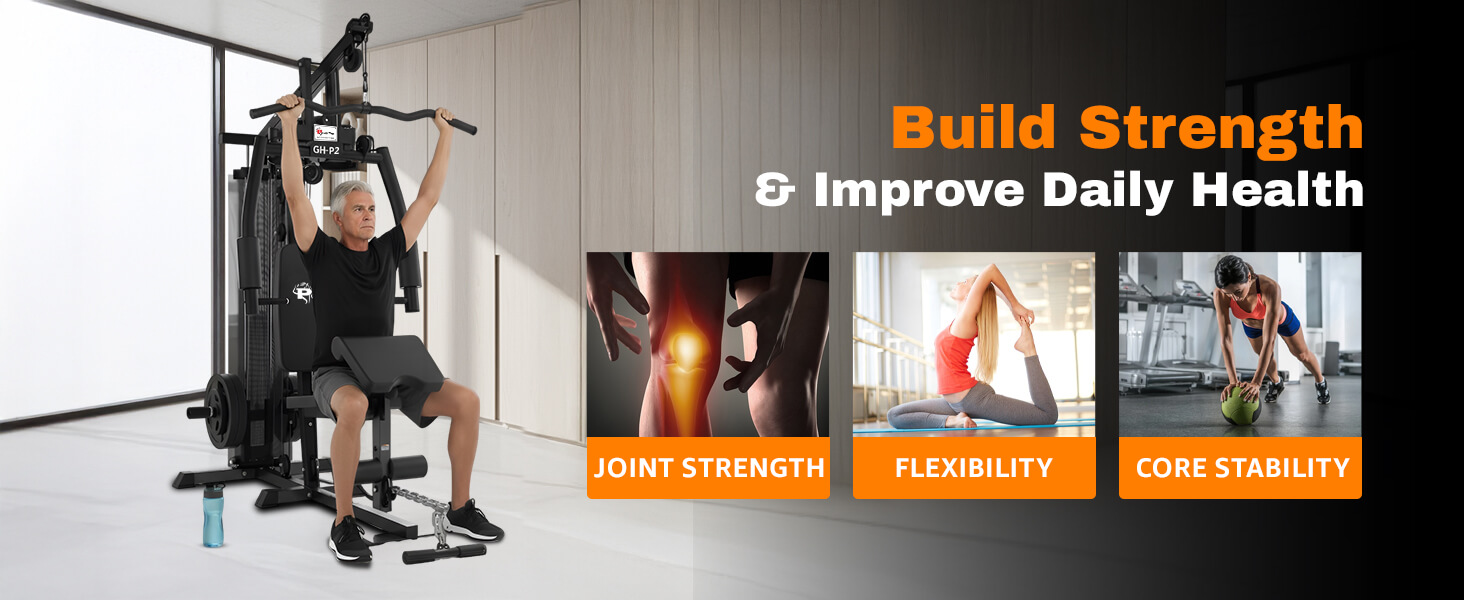 GH-P2

Build Strength
& Improve Daily Health

JOINT STRENGTH

FLEXIBILITY

CORE STABILITY